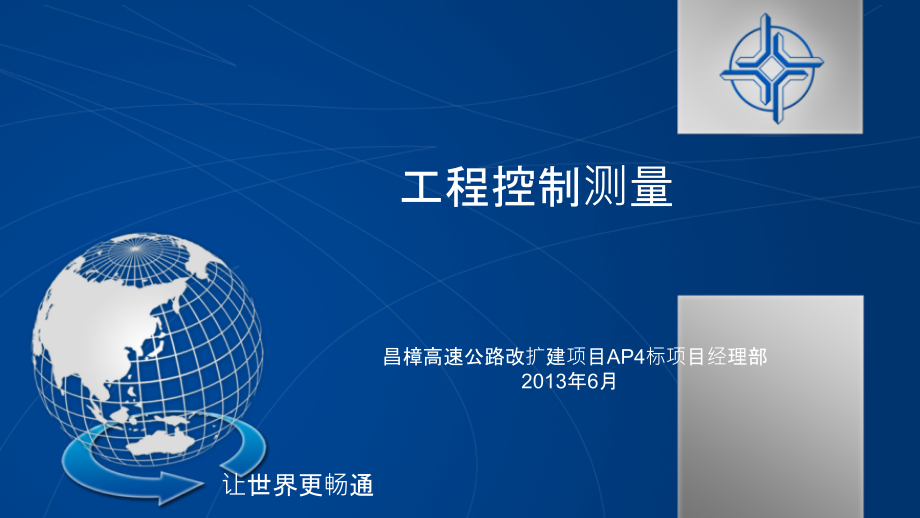 工程控制测量

昌樟高速公路改扩建项目AP4标项目经理部
2013年6月

让世界更畅通